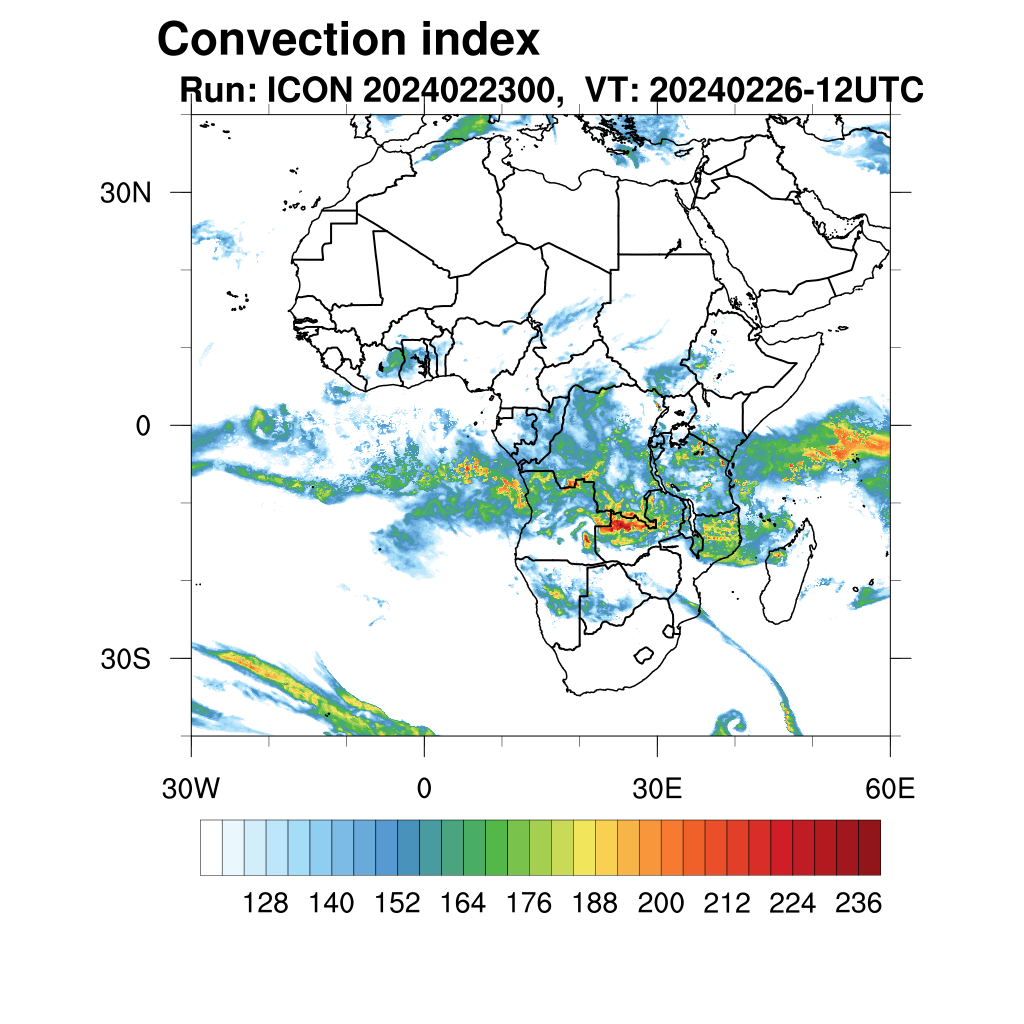 Convection index
Run: ICON 2024022300, VT: 20240226-12UTC

30N
0
30S

30W
0
30E
60E

128 140 152 164 176 188 200 212 224 236